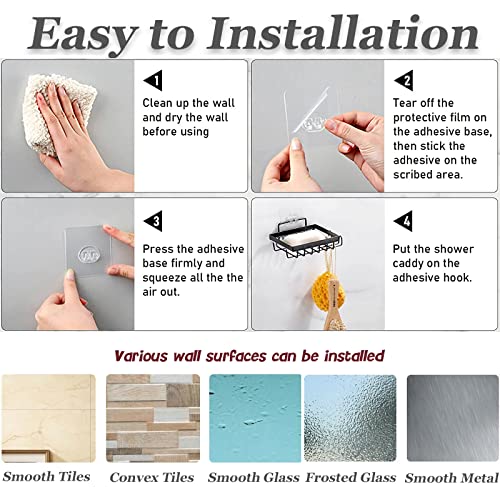 Easy to Installation

1
Clean up the wall and dry the wall before using

2
Tear off the protective film on the adhesive base, then stick the adhesive on the scribed area.

3
Press the adhesive base firmly and squeeze all the the air out.

4
Put the shower caddy on the adhesive hook.

Various wall surfaces can be installed

Smooth Tiles
Convex Tiles
Smooth Glass
Frosted Glass
Smooth Metal